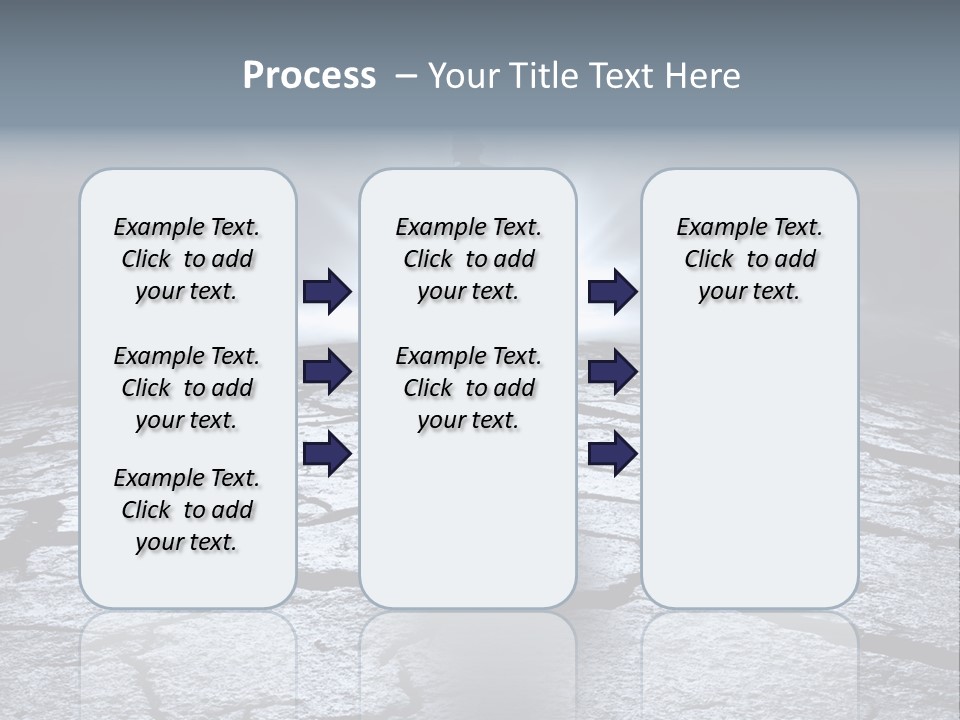 Process – Your Title Text Here

Example Text. Click to add your text.

Example Text. Click to add your text.

Example Text. Click to add your text.

Example Text. Click to add your text.

Example Text. Click to add your text.

Example Text. Click to add your text.